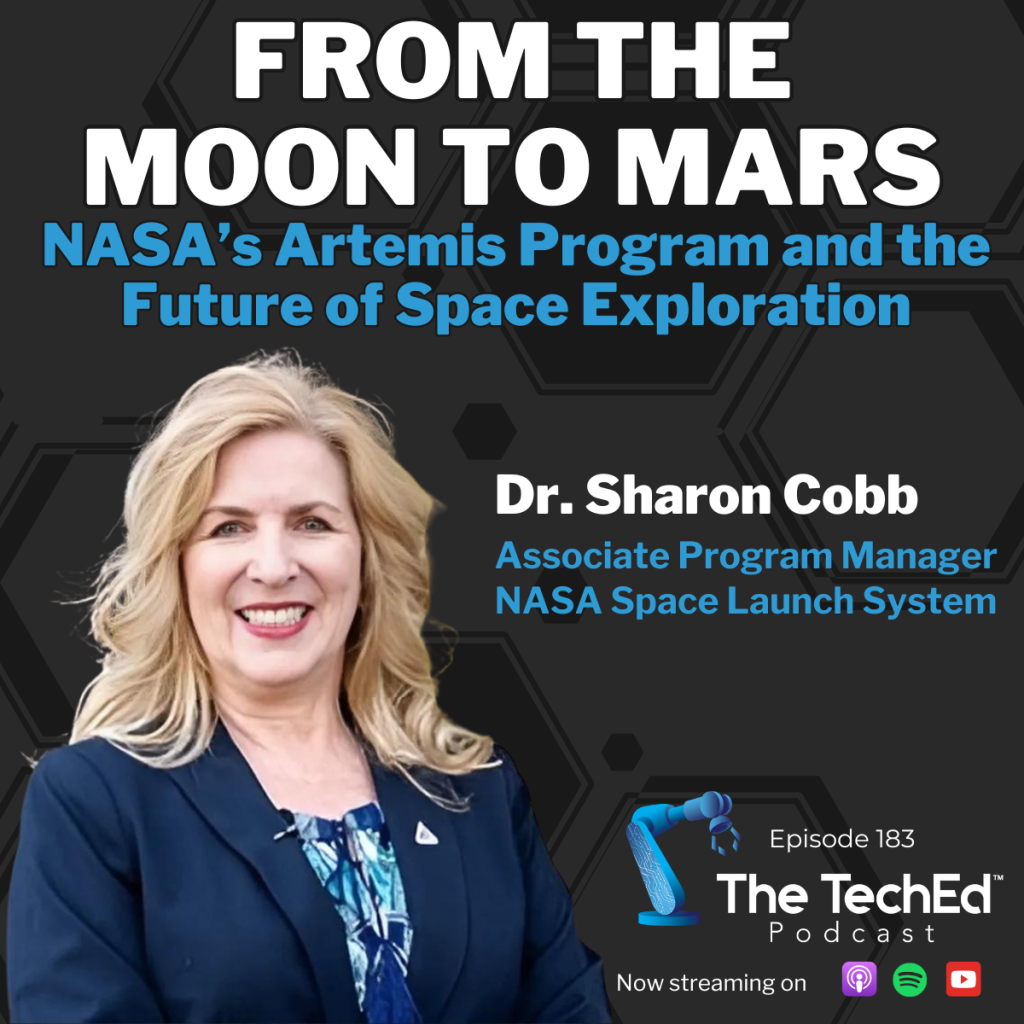 FROM THE MOON TO MARS

NASA's Artemis Program and the Future of Space Exploration

Dr. Sharon Cobb

Associate Program Manager
NASA Space Launch System

Episode 183

The TechEd™ Podcast

Now streaming on